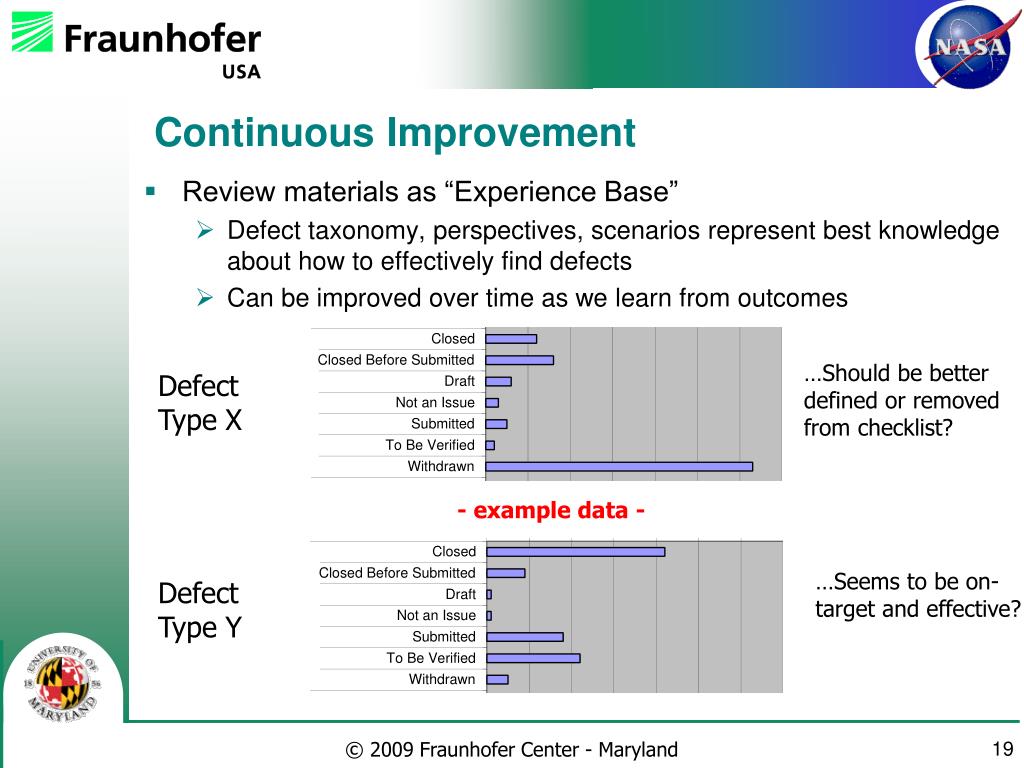 Fraunhofer
USA

NASA

Continuous Improvement

▪ Review materials as “Experience Base”
➢ Defect taxonomy, perspectives, scenarios represent best knowledge about how to effectively find defects
➢ Can be improved over time as we learn from outcomes

Defect Type X

Closed
Closed Before Submitted
Draft
Not an Issue
Submitted
To Be Verified
Withdrawn

…Should be better defined or removed from checklist?

- example data -

Defect Type Y

Closed
Closed Before Submitted
Draft
Not an Issue
Submitted
To Be Verified
Withdrawn

…Seems to be on-target and effective?

UNIVERSITY OF MARYLAND 18 56

© 2009 Fraunhofer Center - Maryland

19